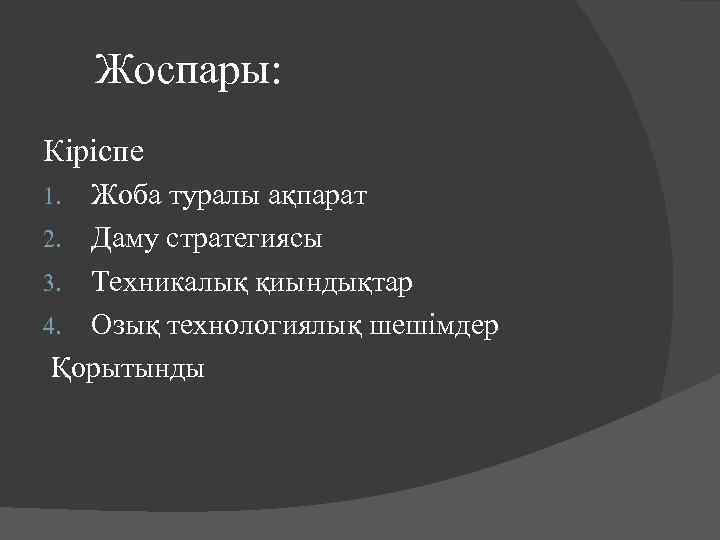 Жоспары:

Кіріспе

1. Жоба туралы ақпарат
2. Даму стратегиясы
3. Техникалық қиындықтар
4. Озық технологиялық шешімдер

Қорытынды